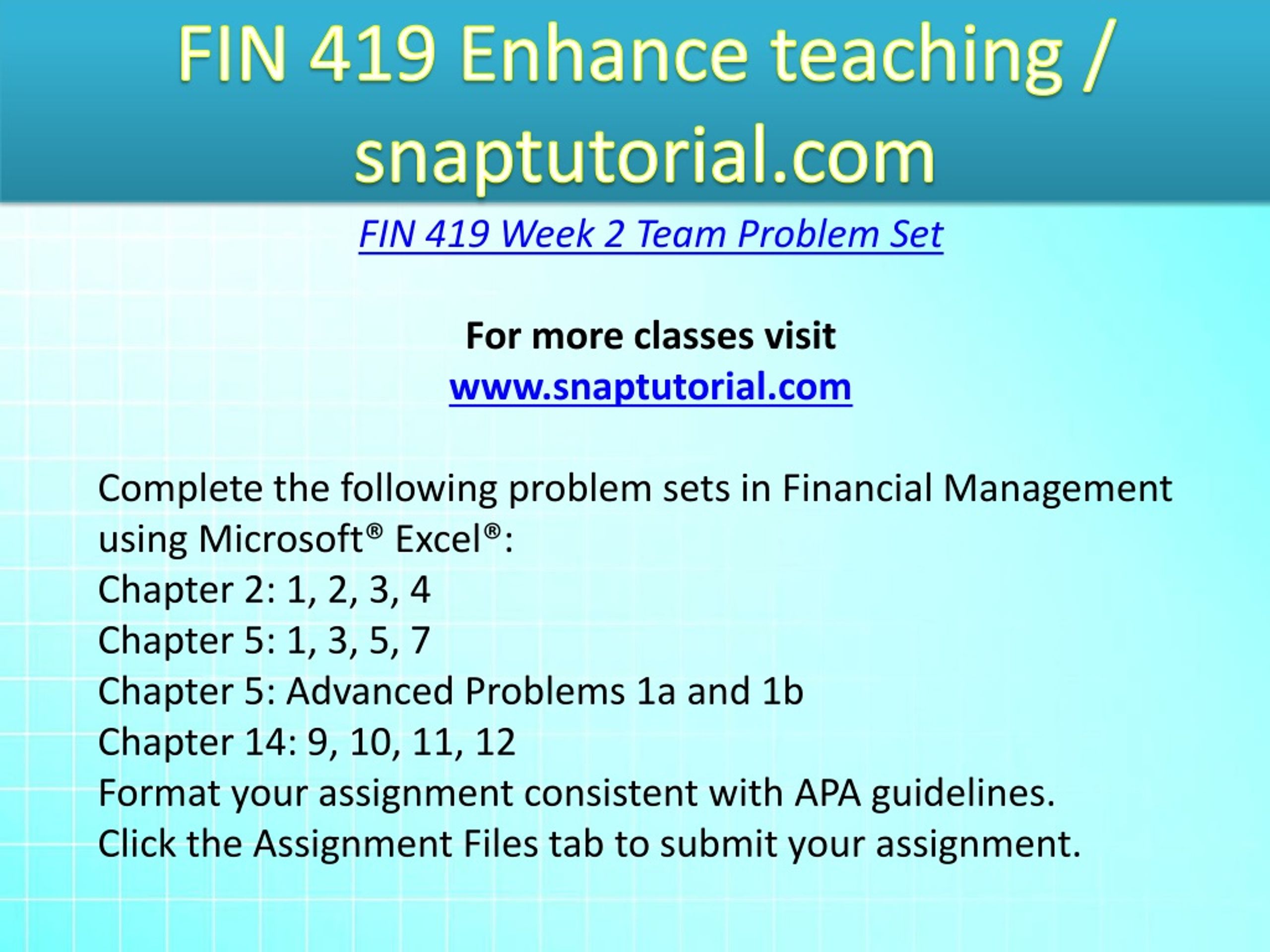 FIN 419 Enhance teaching / snaptutorial.com

FIN 419 Week 2 Team Problem Set

For more classes visit
www.snaptutorial.com

Complete the following problem sets in Financial Management using Microsoft® Excel®:
Chapter 2: 1, 2, 3, 4
Chapter 5: 1, 3, 5, 7
Chapter 5: Advanced Problems 1a and 1b
Chapter 14: 9, 10, 11, 12
Format your assignment consistent with APA guidelines.
Click the Assignment Files tab to submit your assignment.